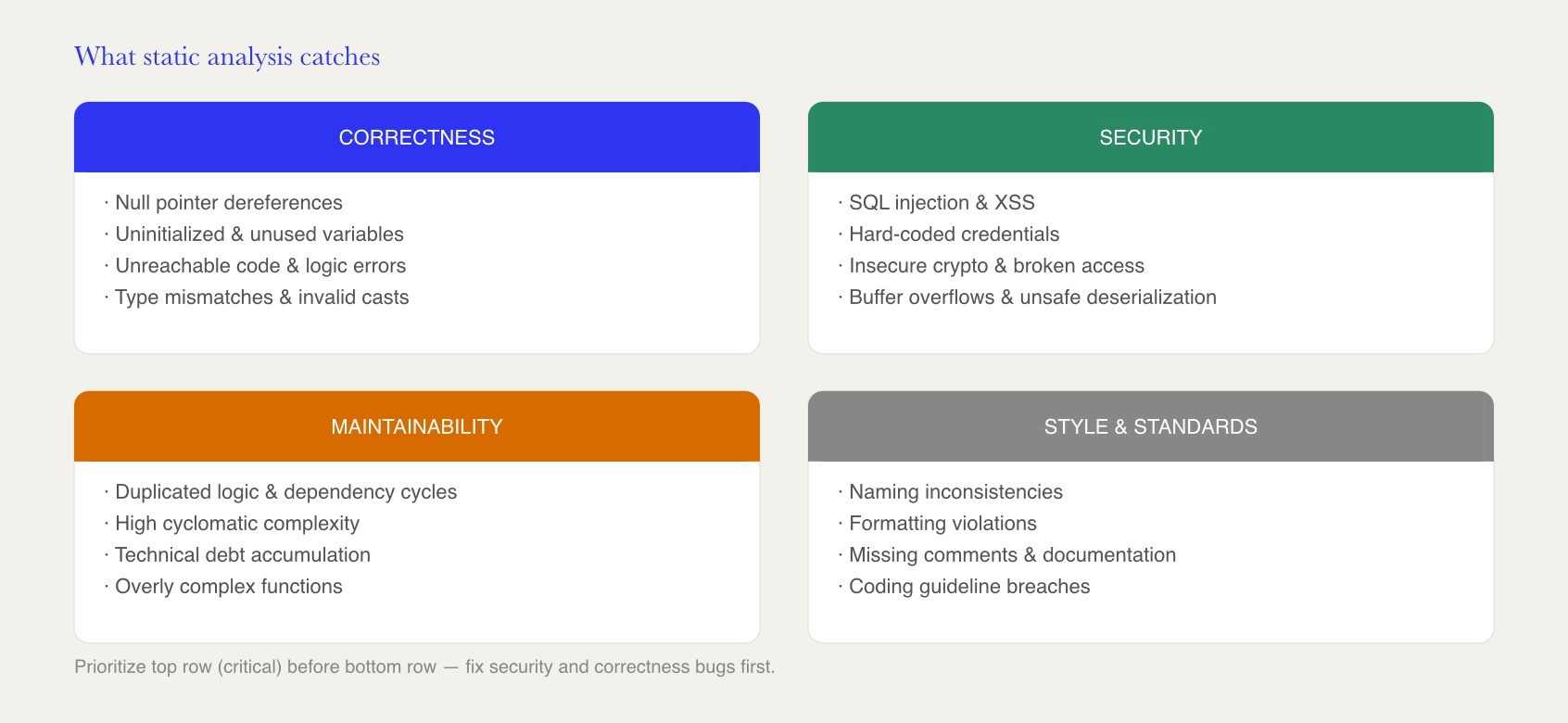 What static analysis catches

CORRECTNESS

· Null pointer dereferences
· Uninitialized & unused variables
· Unreachable code & logic errors
· Type mismatches & invalid casts

SECURITY

· SQL injection & XSS
· Hard-coded credentials
· Insecure crypto & broken access
· Buffer overflows & unsafe deserialization

MAINTAINABILITY

· Duplicated logic & dependency cycles
· High cyclomatic complexity
· Technical debt accumulation
· Overly complex functions

STYLE & STANDARDS

· Naming inconsistencies
· Formatting violations
· Missing comments & documentation
· Coding guideline breaches

Prioritize top row (critical) before bottom row — fix security and correctness bugs first.